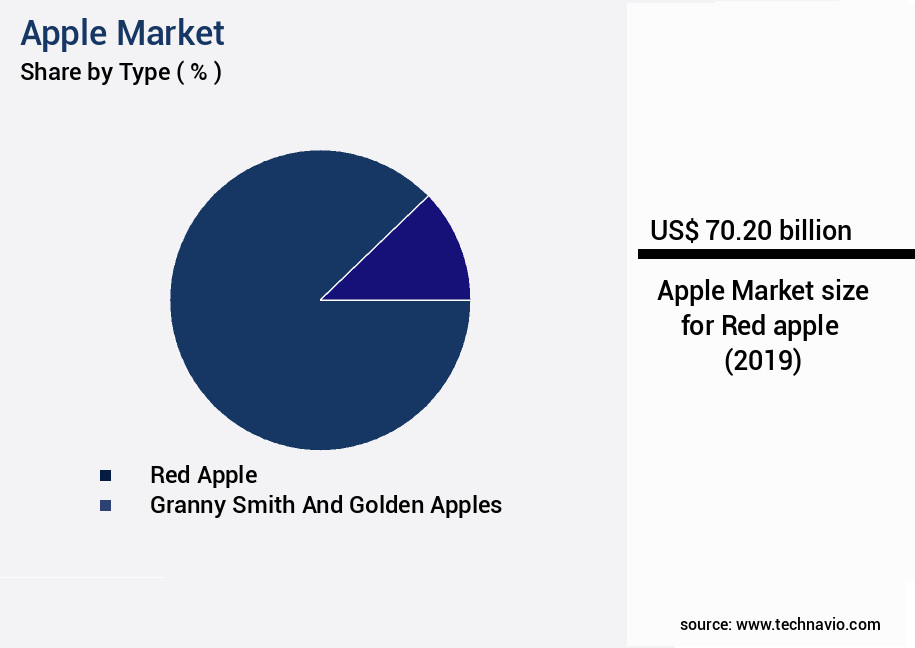 Apple Market
Share by Type ( % )

Red Apple
Granny Smith And Golden Apples

US$ 70.20 billion

Apple Market size for Red apple (2019)

source: www.technavio.com